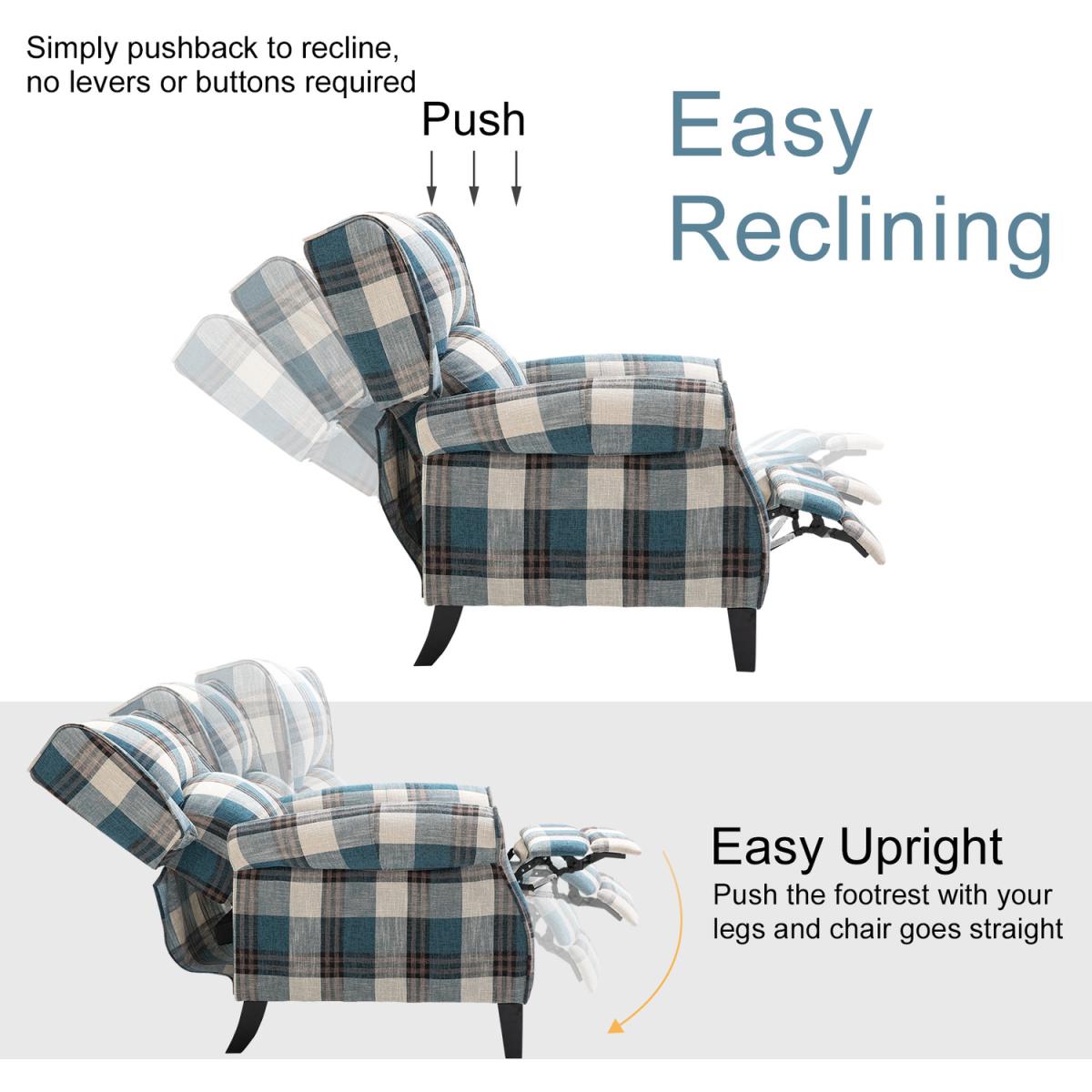 Simply pushback to recline, no levers or buttons required

Push

Easy Reclining

Easy Upright

Push the footrest with your legs and chair goes straight